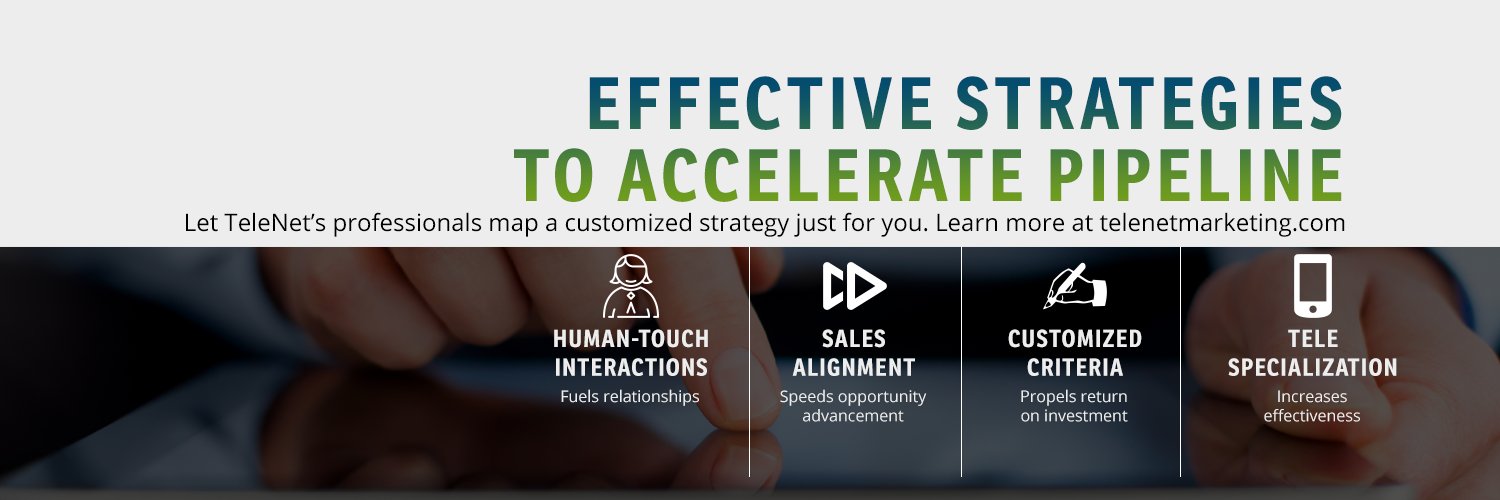 EFFECTIVE STRATEGIES
TO ACCELERATE PIPELINE

Let TeleNet's professionals map a customized strategy just for you. Learn more at telenetmarketing.com

HUMAN-TOUCH INTERACTIONS
Fuels relationships

SALES ALIGNMENT
Speeds opportunity advancement

CUSTOMIZED CRITERIA
Propels return on investment

TELE SPECIALIZATION
Increases effectiveness